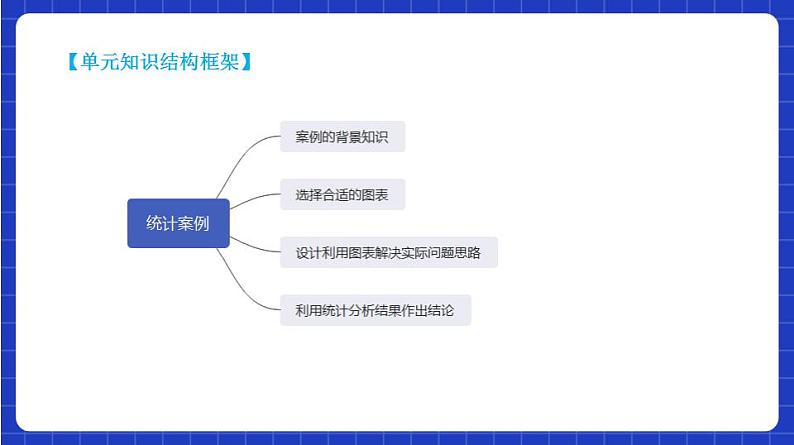 【单元知识结构框架】

统计案例

案例的背景知识

选择合适的图表

设计利用图表解决实际问题思路

利用统计分析结果作出结论